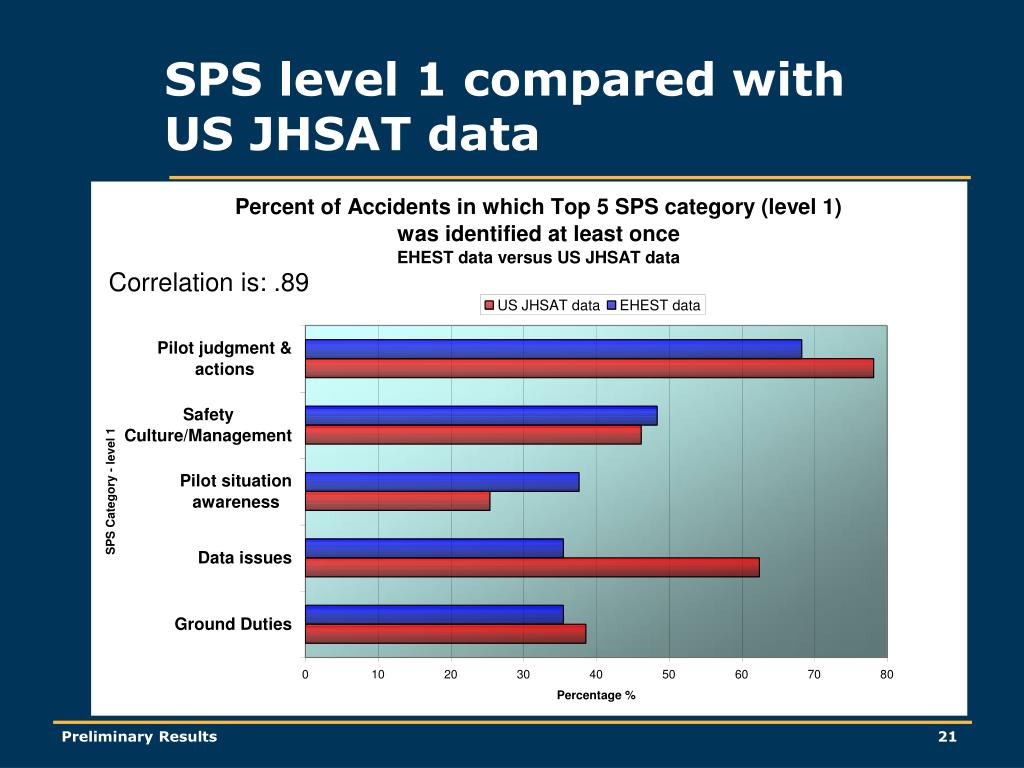 SPS level 1 compared with US JHSAT data

Percent of Accidents in which Top 5 SPS category (level 1) was identified at least once
EHEST data versus US JHSAT data

Correlation is: .89

US JHSAT data EHEST data

SPS Category - level 1

Pilot judgment & actions

Safety Culture/Management

Pilot situation awareness

Data issues

Ground Duties

0 10 20 30 40 50 60 70 80

Percentage %

Preliminary Results

21